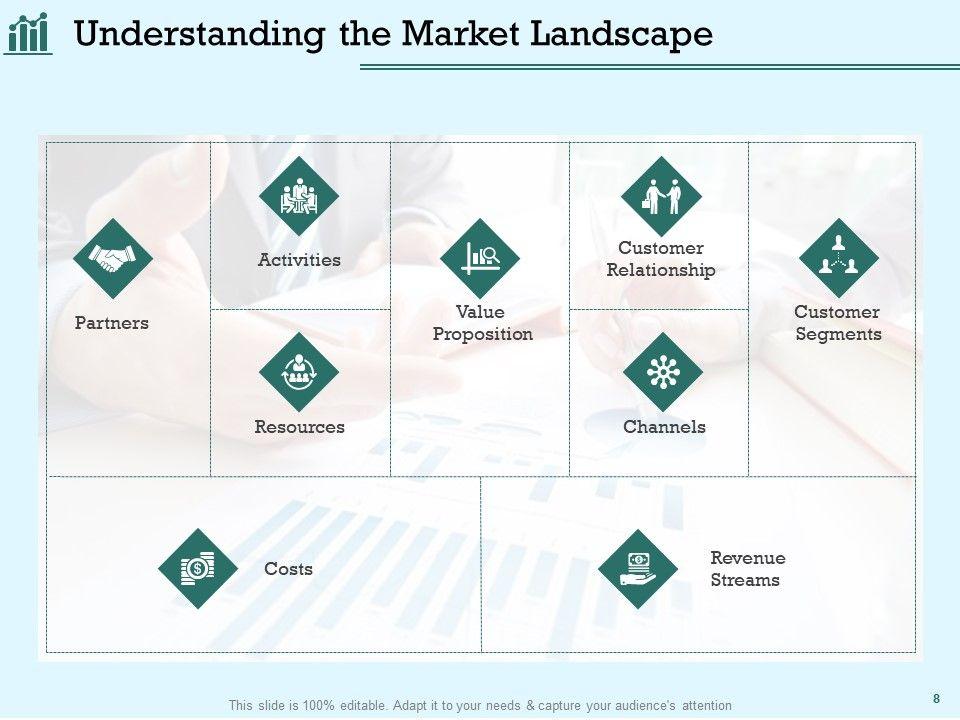 Understanding the Market Landscape

Partners

Activities

Resources

Value Proposition

Customer Relationship

Channels

Customer Segments

Costs

Revenue Streams

This slide is 100% editable. Adapt it to your needs & capture your audience's attention

8